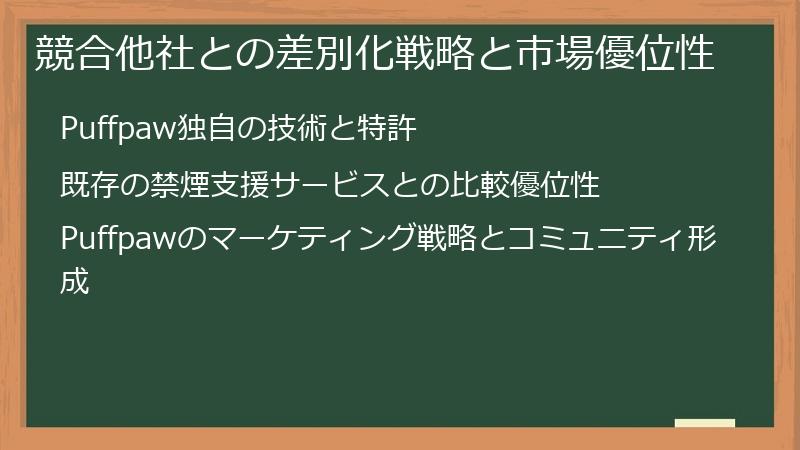 競合他社との差別化戦略と市場優位性

Puffpaw独自の技術と特許

既存の禁煙支援サービスとの比較優位性

Puffpawのマーケティング戦略とコミュニティ形成